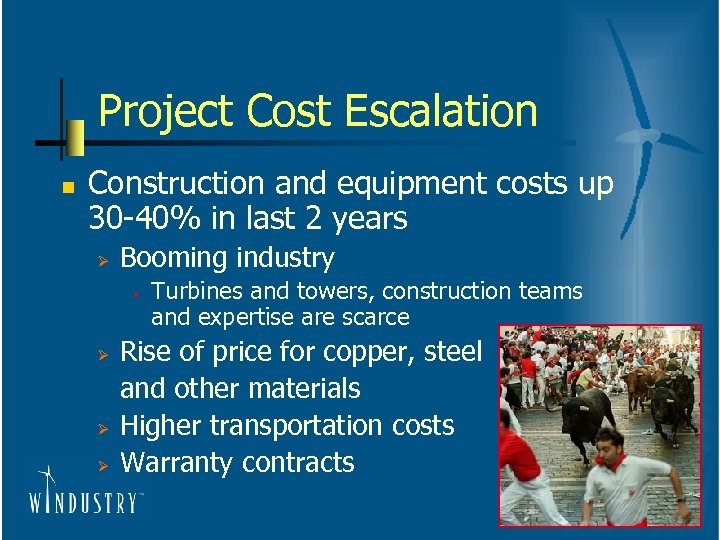 Project Cost Escalation

Construction and equipment costs up 30-40% in last 2 years

Booming industry

Turbines and towers, construction teams and expertise are scarce

Rise of price for copper, steel and other materials

Higher transportation costs

Warranty contracts

WINDUSTRY™